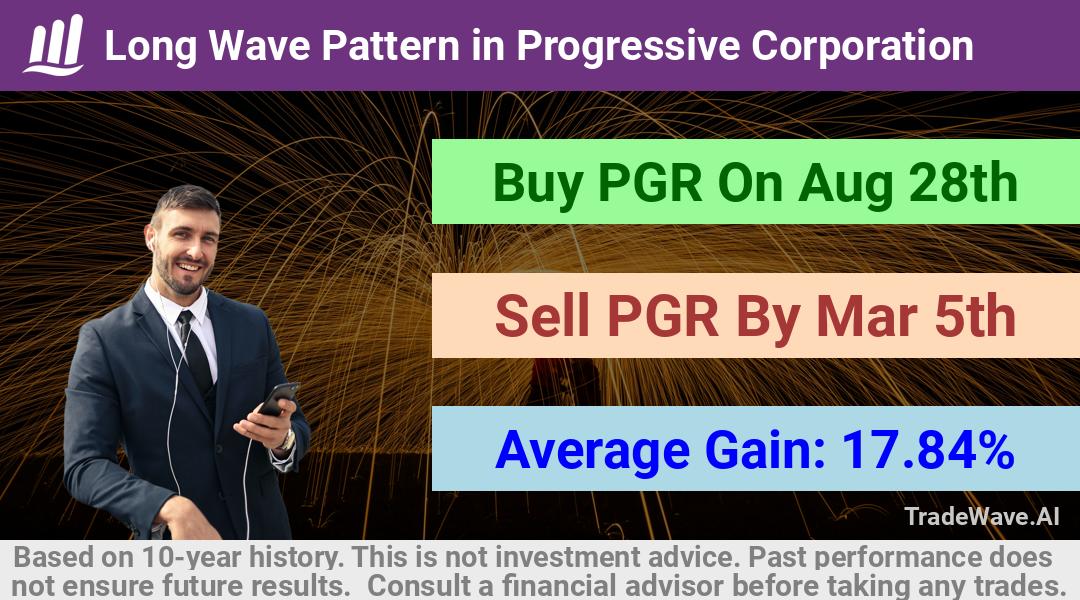 Long Wave Pattern in Progressive Corporation

Buy PGR On Aug 28th

Sell PGR By Mar 5th

Average Gain: 17.84%

TradeWave.AI

Based on 10-year history. This is not investment advice. Past performance does not ensure future results. Consult a financial advisor before taking any trades.